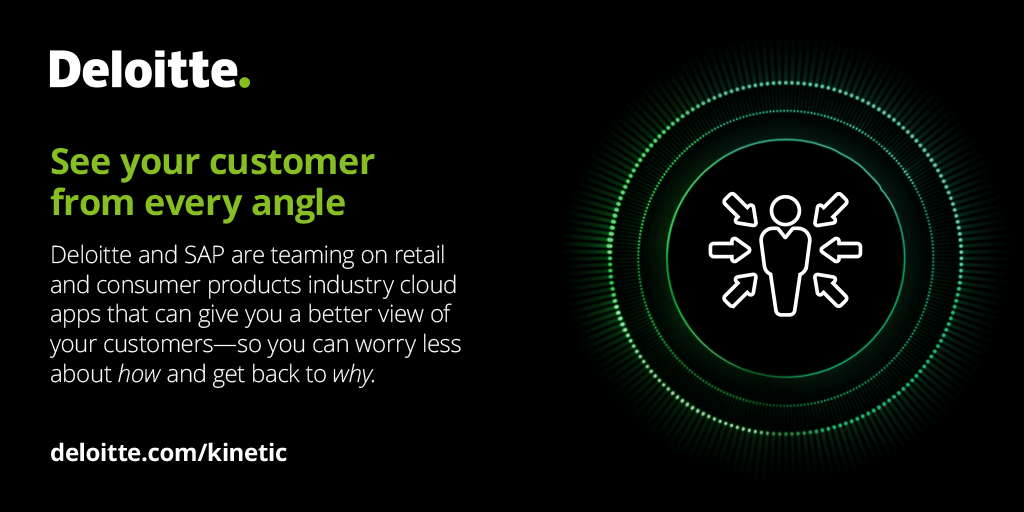 Deloitte.

See your customer from every angle

Deloitte and SAP are teaming on retail and consumer products industry cloud apps that can give you a better view of your customers—so you can worry less about how and get back to why.

deloitte.com/kinetic